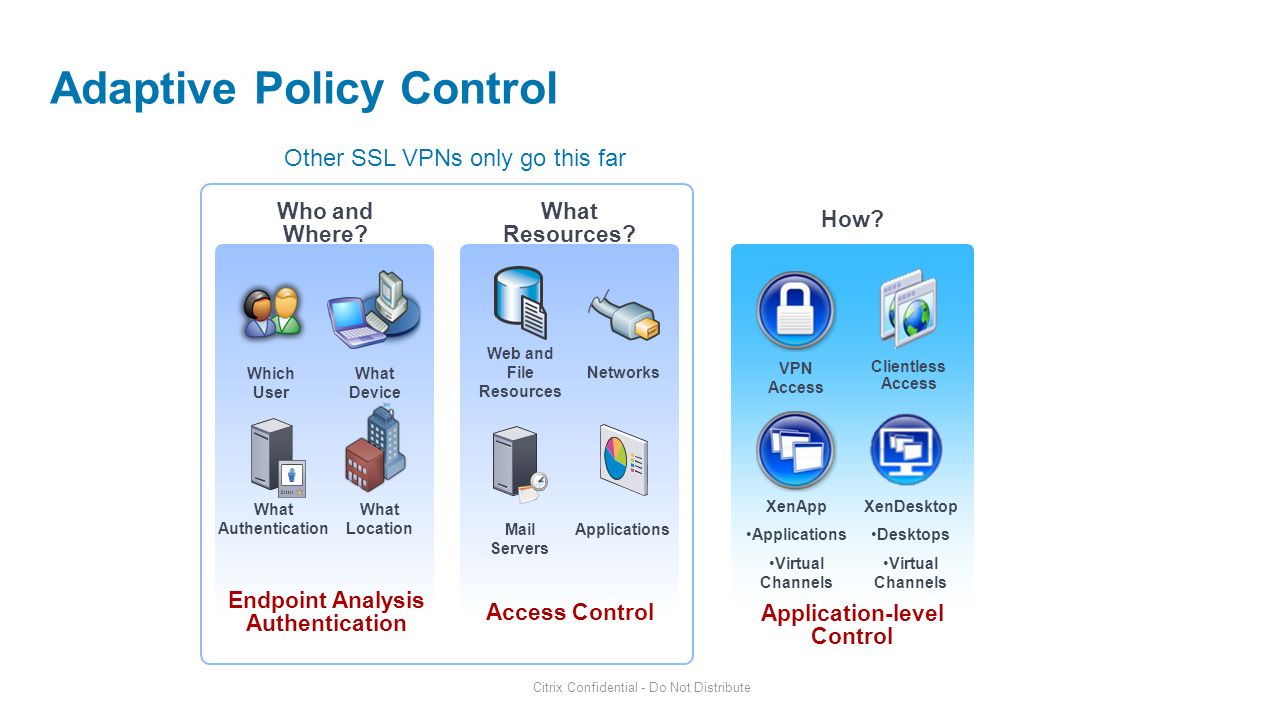 Adaptive Policy Control

Other SSL VPNs only go this far

Who and Where?

Which User

What Device

What Authentication

What Location

Endpoint Analysis Authentication

What Resources?

Web and File Resources

Networks

Mail Servers

Applications

Access Control

How?

VPN Access

Clientless Access

XenApp

•Applications

•Virtual Channels

XenDesktop

•Desktops

•Virtual Channels

Application-level Control

Citrix Confidential - Do Not Distribute